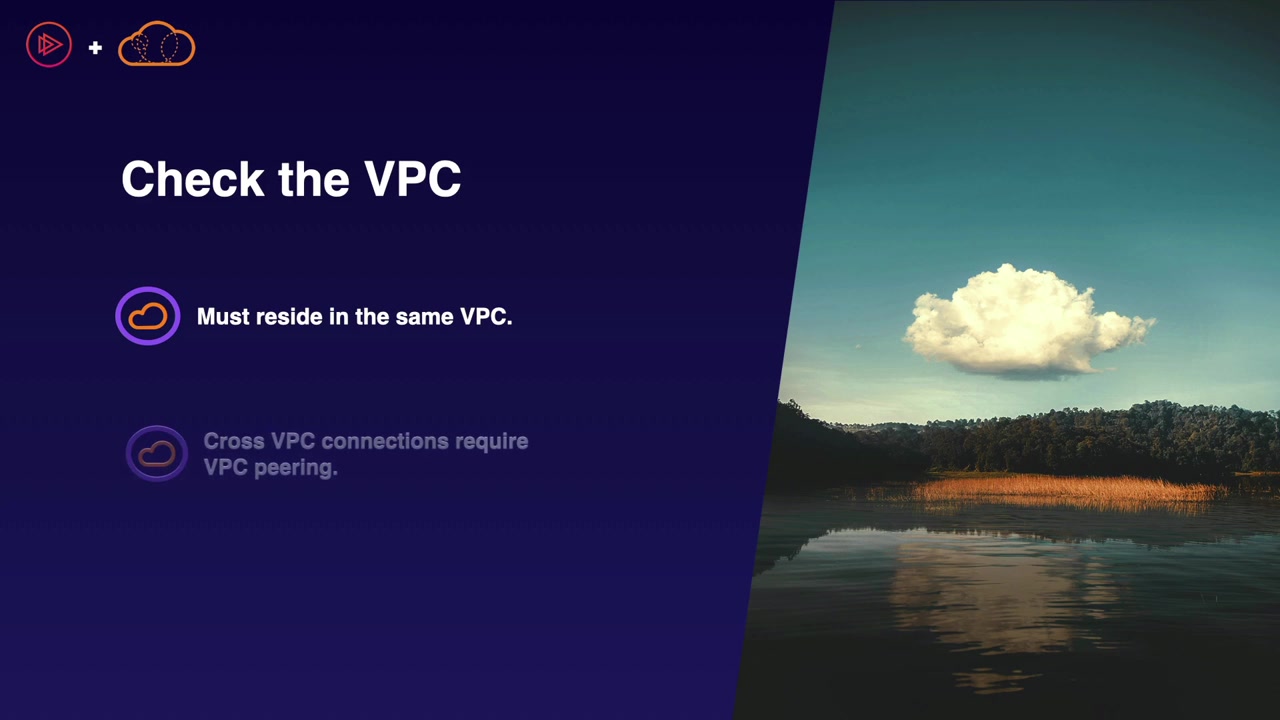 +

Check the VPC

Must reside in the same VPC.

Cross VPC connections require VPC peering.